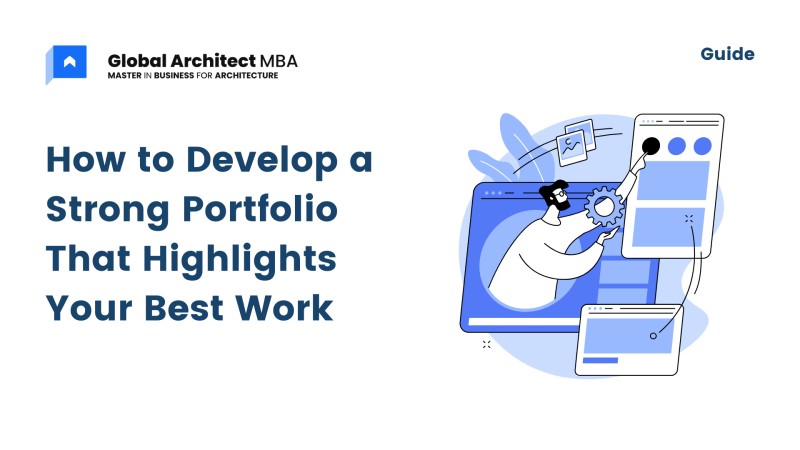 Global Architect MBA
MASTER IN BUSINESS FOR ARCHITECTURE

Guide

How to Develop a Strong Portfolio That Highlights Your Best Work